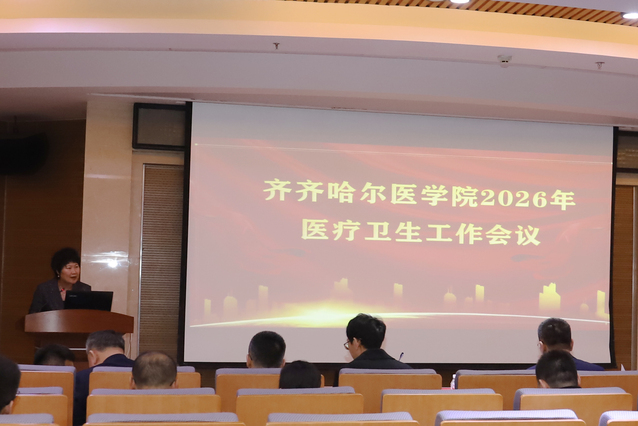 齐齐哈尔医学院2026年
医疗卫生工作会议